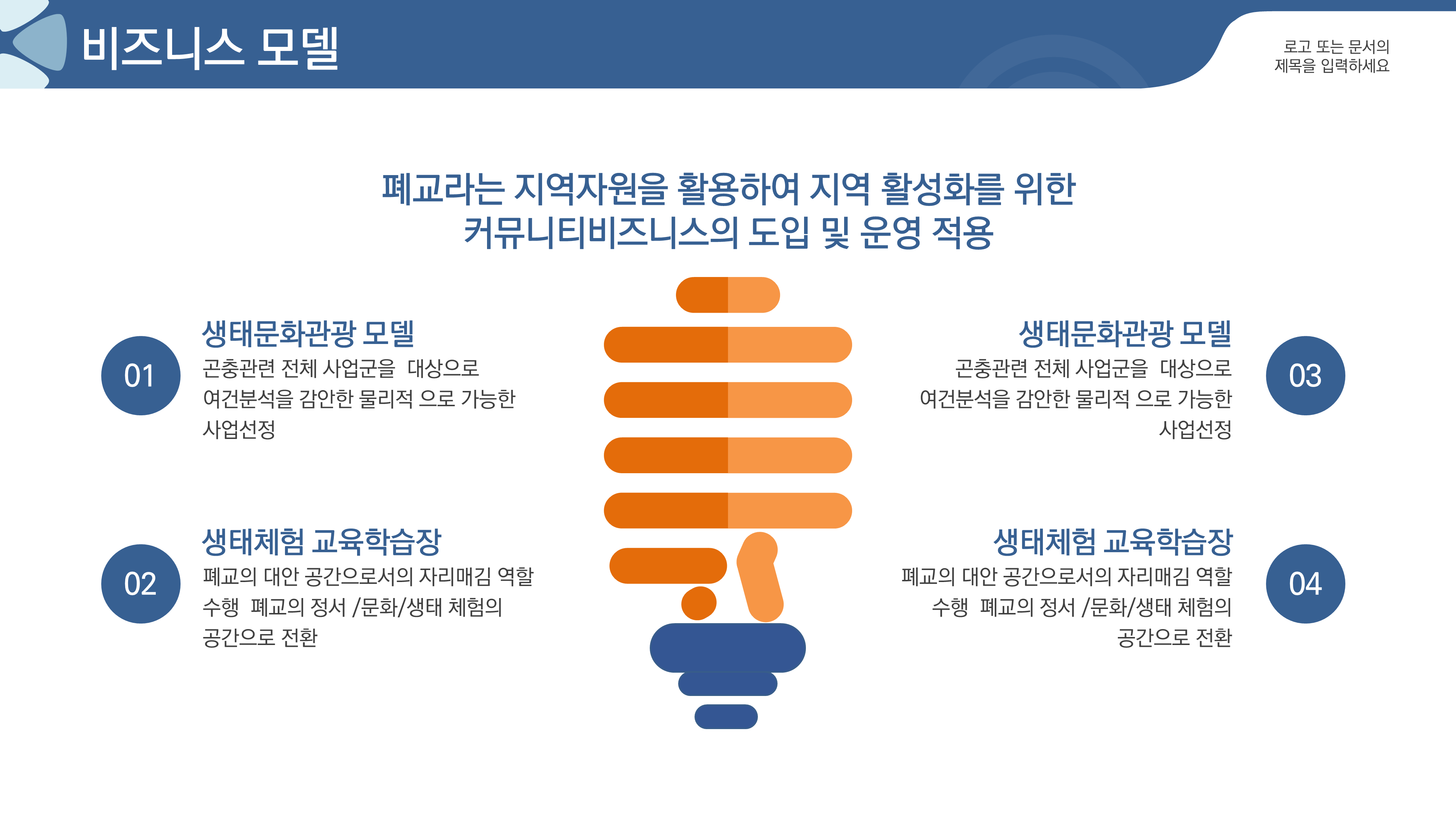 비즈니스 모델

로고 또는 문서의
제목을 입력하세요

폐교라는 지역자원을 활용하여 지역 활성화를 위한
커뮤니티비즈니스의 도입 및 운영 적용

01

생태문화관광 모델

곤충관련 전체 사업군을 대상으로 여건분석을 감안한 물리적 으로 가능한 사업선정

02

생태체험 교육학습장

폐교의 대안 공간으로서의 자리매김 역할 수행 폐교의 정서 /문화/생태 체험의 공간으로 전환

생태문화관광 모델

곤충관련 전체 사업군을 대상으로 여건분석을 감안한 물리적 으로 가능한 사업선정

03

생태체험 교육학습장

폐교의 대안 공간으로서의 자리매김 역할 수행 폐교의 정서 /문화/생태 체험의 공간으로 전환

04